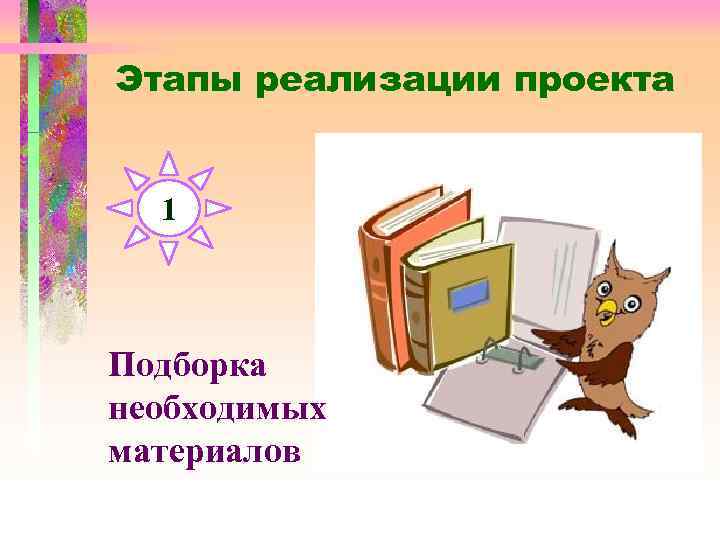 Этапы реализации проекта

1

Подборка необходимых материалов